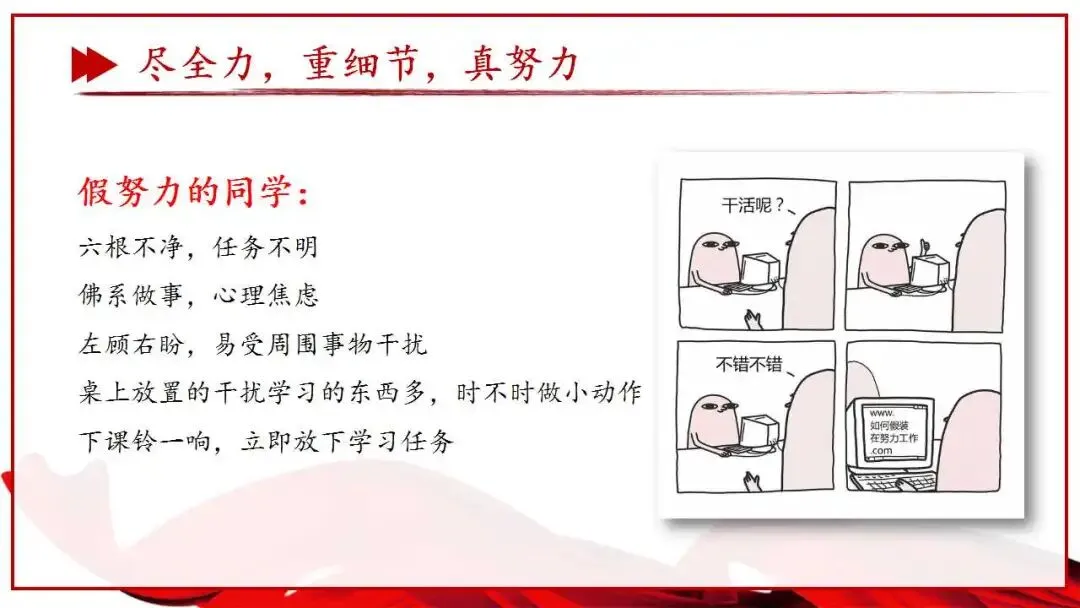 尽全力，重细节，真努力

假努力的同学：

六根不净，任务不明

佛系做事，心理焦虑

左顾右盼，易受周围事物干扰

桌上放置的干扰学习的东西多，时不时做小动作

下课铃一响，立即放下学习任务

干活呢？

不错不错

www.
如何假装
在努力工作
.com